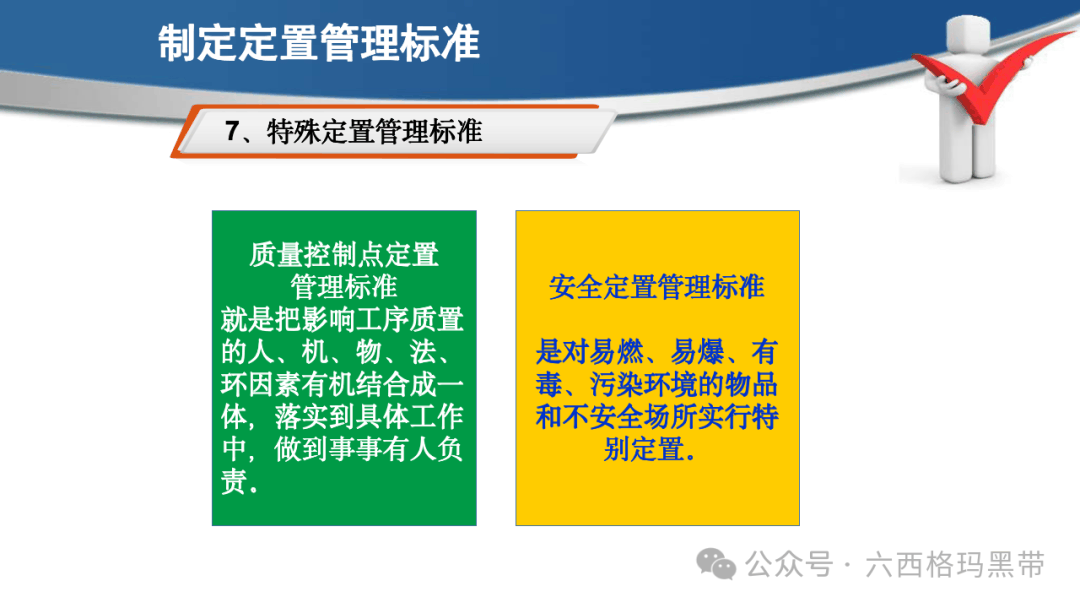 制定定置管理标准

7、特殊定置管理标准

质量控制点定置管理标准
就是把影响工序质置的人、机、物、法、环因素有机结合成一体，落实到具体工作中，做到事事有人负责.

安全定置管理标准

是对易燃、易爆、有毒、污染环境的物品和不安全场所实行特别定置.

公众号 · 六西格玛黑带